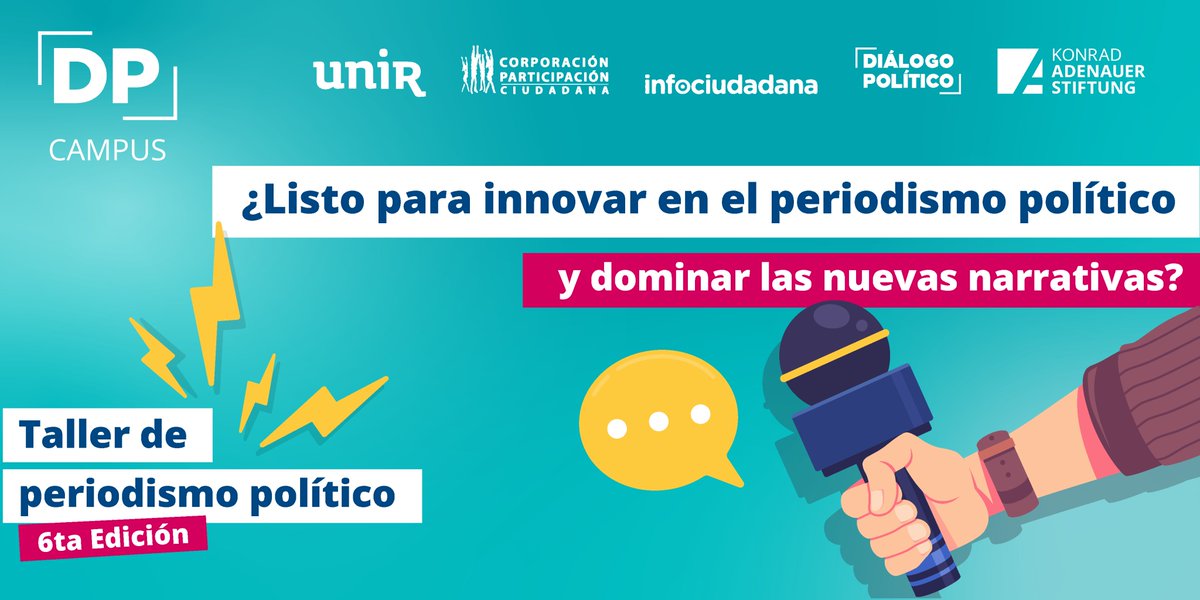 DP
CAMPUS

unir

CORPORACIÓN PARTICIPACIÓN CIUDADANA

infociudadana

DIÁLOGO POLÍTICO

KONRAD ADENAUER STIFTUNG

¿Listo para innovar en el periodismo político

y dominar las nuevas narrativas?

Taller de periodismo político

6ta Edición